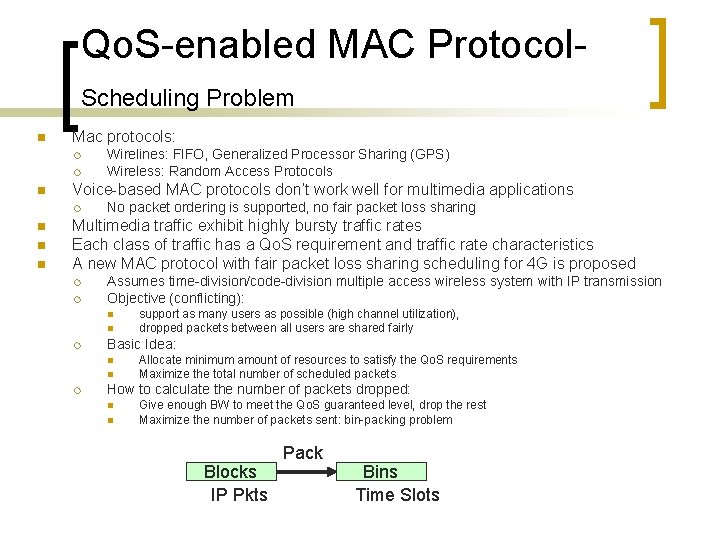 QoS-enabled MAC Protocol-

Scheduling Problem

Mac protocols:
Wirelines: FIFO, Generalized Processor Sharing (GPS)
Wireless: Random Access Protocols
Voice-based MAC protocols don't work well for multimedia applications
No packet ordering is supported, no fair packet loss sharing
Multimedia traffic exhibit highly bursty traffic rates
Each class of traffic has a QoS requirement and traffic rate characteristics
A new MAC protocol with fair packet loss sharing scheduling for 4G is proposed
Assumes time-division/code-division multiple access wireless system with IP transmission
Objective (conflicting):
support as many users as possible (high channel utilization),
dropped packets between all users are shared fairly
Basic Idea:
Allocate minimum amount of resources to satisfy the QoS requirements
Maximize the total number of scheduled packets
How to calculate the number of packets dropped:
Give enough BW to meet the QoS guaranteed level, drop the rest
Maximize the number of packets sent: bin-packing problem

Pack
Blocks
Bins
IP Pkts
Time Slots